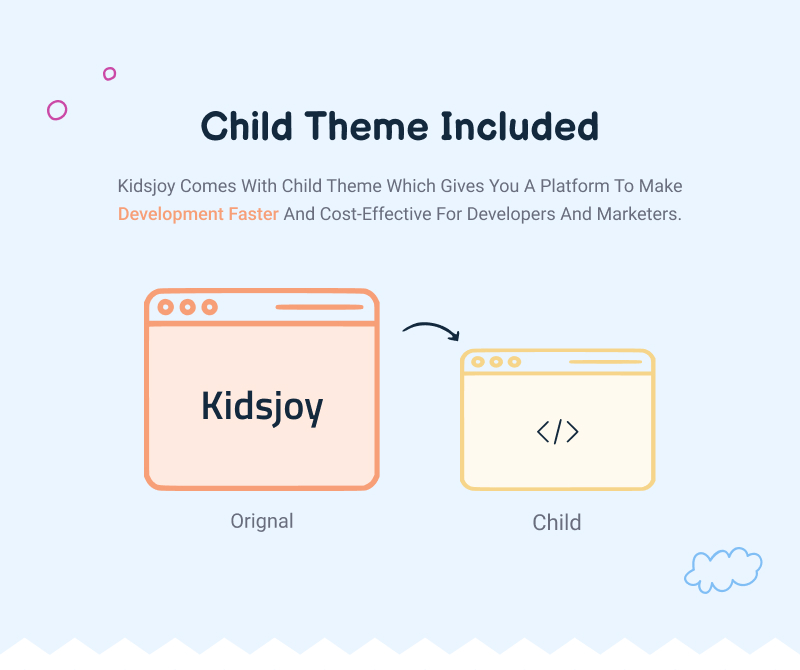 Child Theme Included

Kidsjoy Comes With Child Theme Which Gives You A Platform To Make Development Faster And Cost-Effective For Developers And Marketers.

Kidsjoy

</>

Orignal

Child